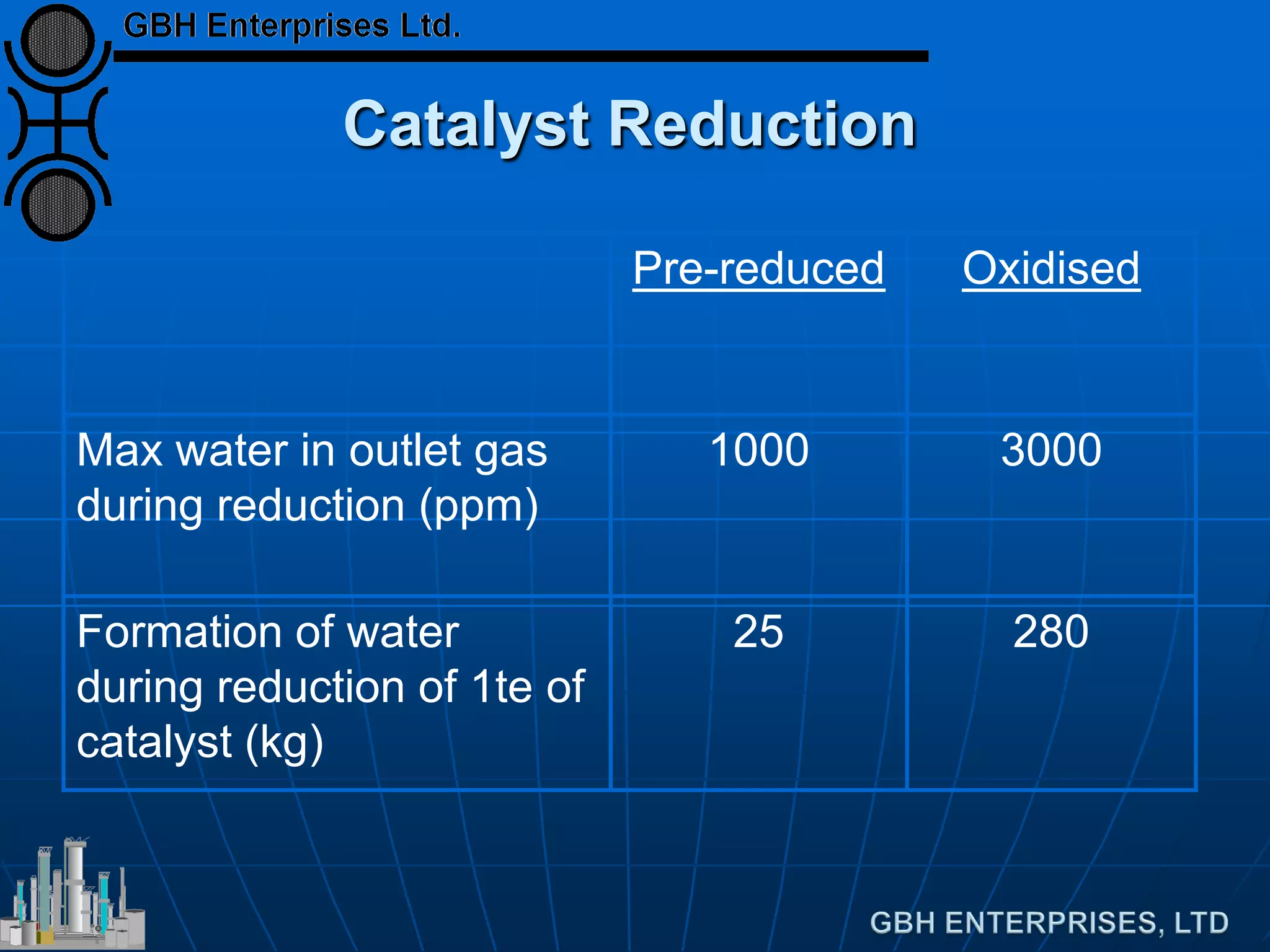 GBH Enterprises Ltd.

Catalyst Reduction

| | Pre-reduced | Oxidised |
|---|---|---|
| Max water in outlet gas during reduction (ppm) | 1000 | 3000 |
| Formation of water during reduction of 1te of catalyst (kg) | 25 | 280 |

GBH ENTERPRISES, LTD